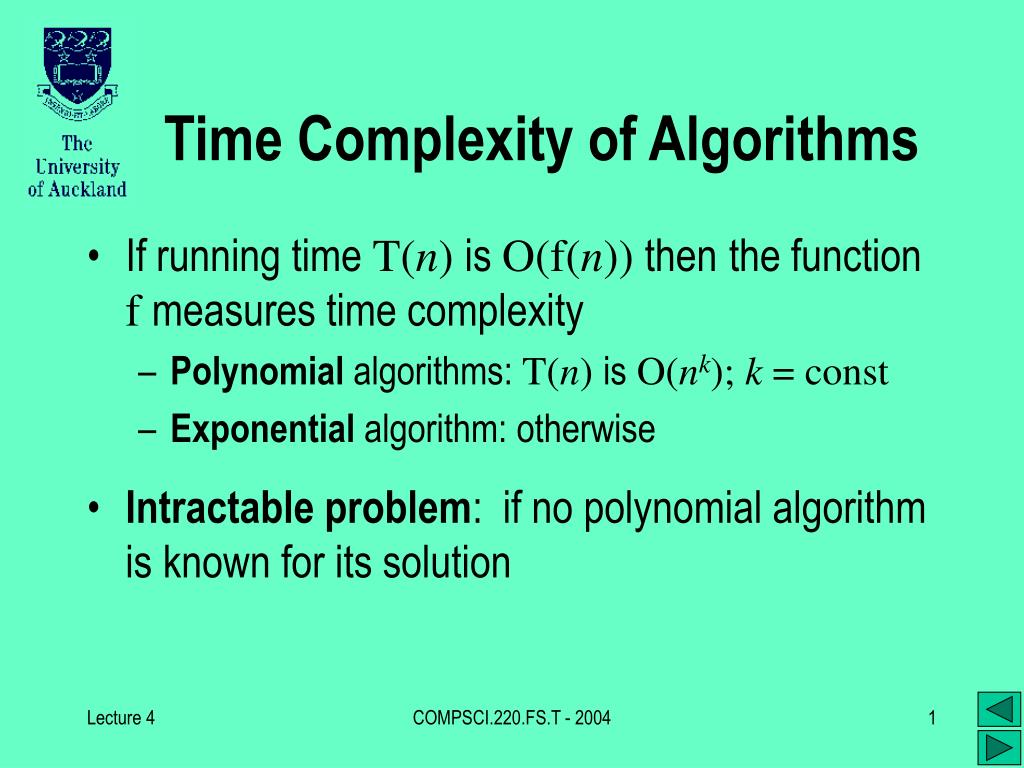 The University of Auckland

Time Complexity of Algorithms

• If running time $T(n)$ is $O(f(n))$ then the function $f$ measures time complexity
– **Polynomial** algorithms: $T(n)$ is $O(n^k)$; $k = \text{const}$
– **Exponential** algorithm: otherwise

• **Intractable problem**: if no polynomial algorithm is known for its solution

Lecture 4

COMPSCI.220.FS.T - 2004

1